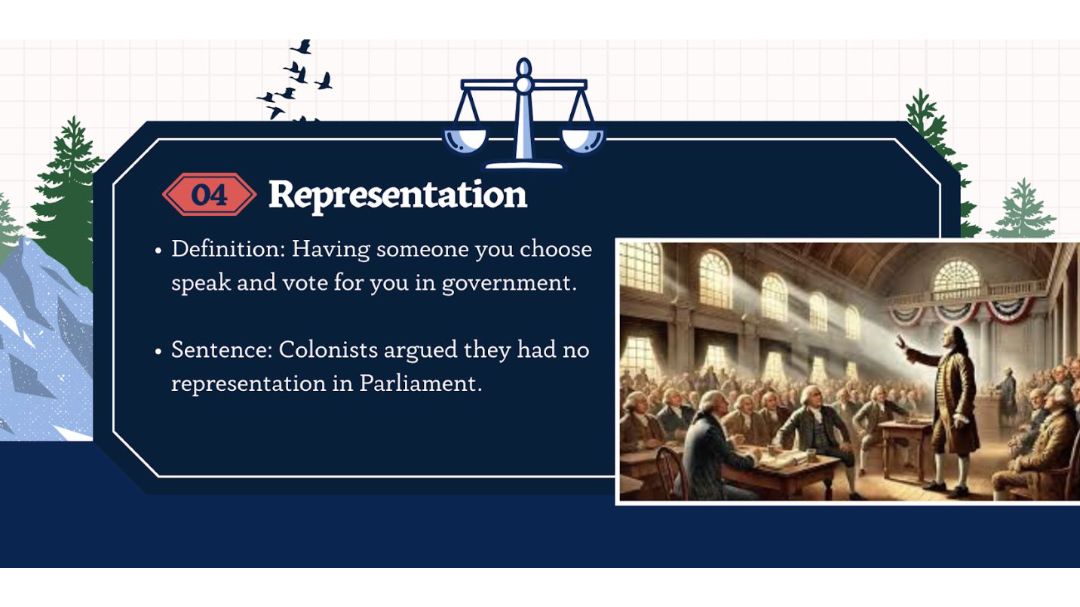 04 Representation

• Definition: Having someone you choose speak and vote for you in government.

• Sentence: Colonists argued they had no representation in Parliament.